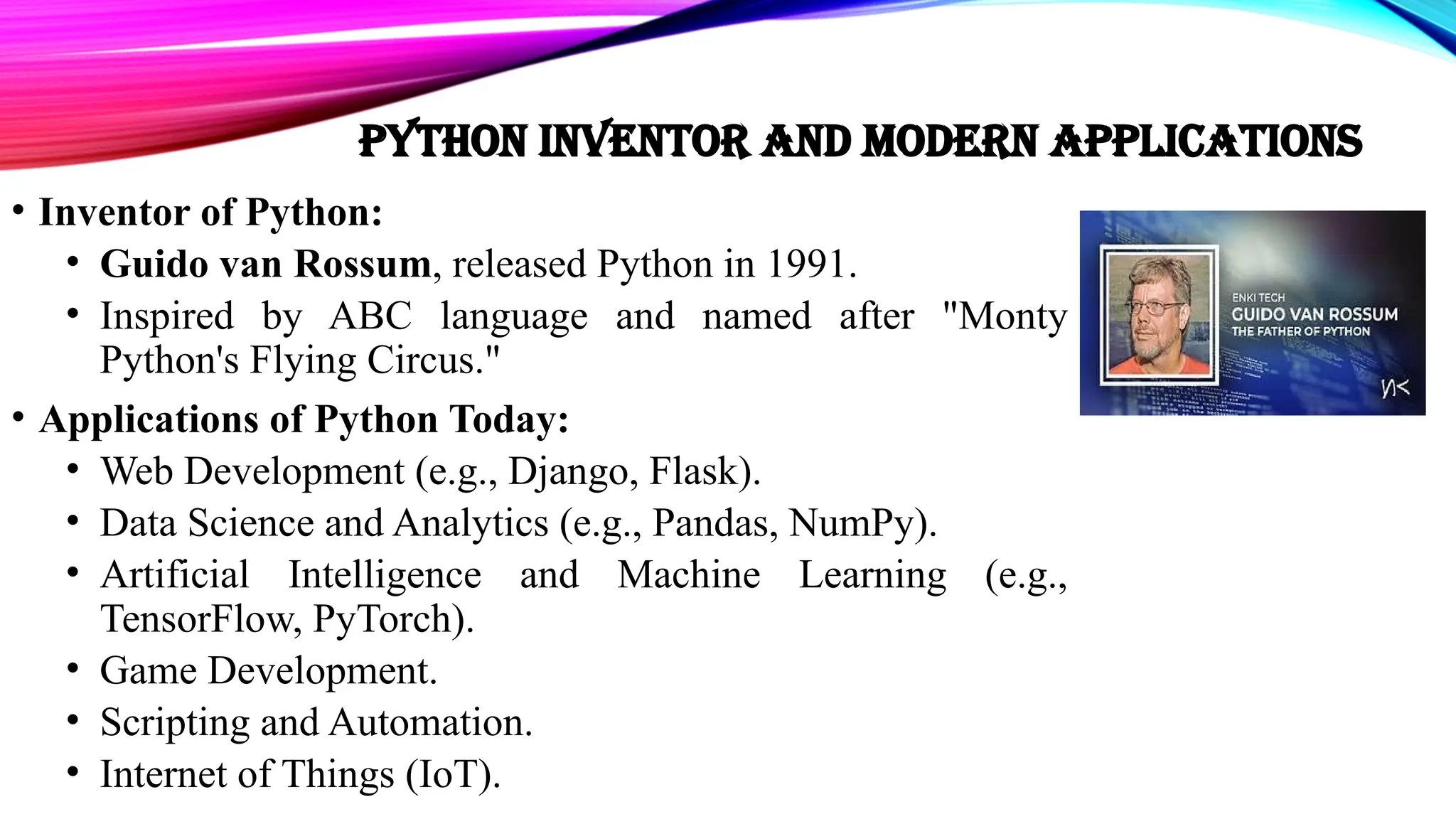 PYTHON INVENTOR AND MODERN APPLICATIONS

• Inventor of Python:
  • Guido van Rossum, released Python in 1991.
  • Inspired by ABC language and named after "Monty Python's Flying Circus."

• Applications of Python Today:
  • Web Development (e.g., Django, Flask).
  • Data Science and Analytics (e.g., Pandas, NumPy).
  • Artificial Intelligence and Machine Learning (e.g., TensorFlow, PyTorch).
  • Game Development.
  • Scripting and Automation.
  • Internet of Things (IoT).

ENKI TECH
GUIDO VAN ROSSUM
THE FATHER OF PYTHON